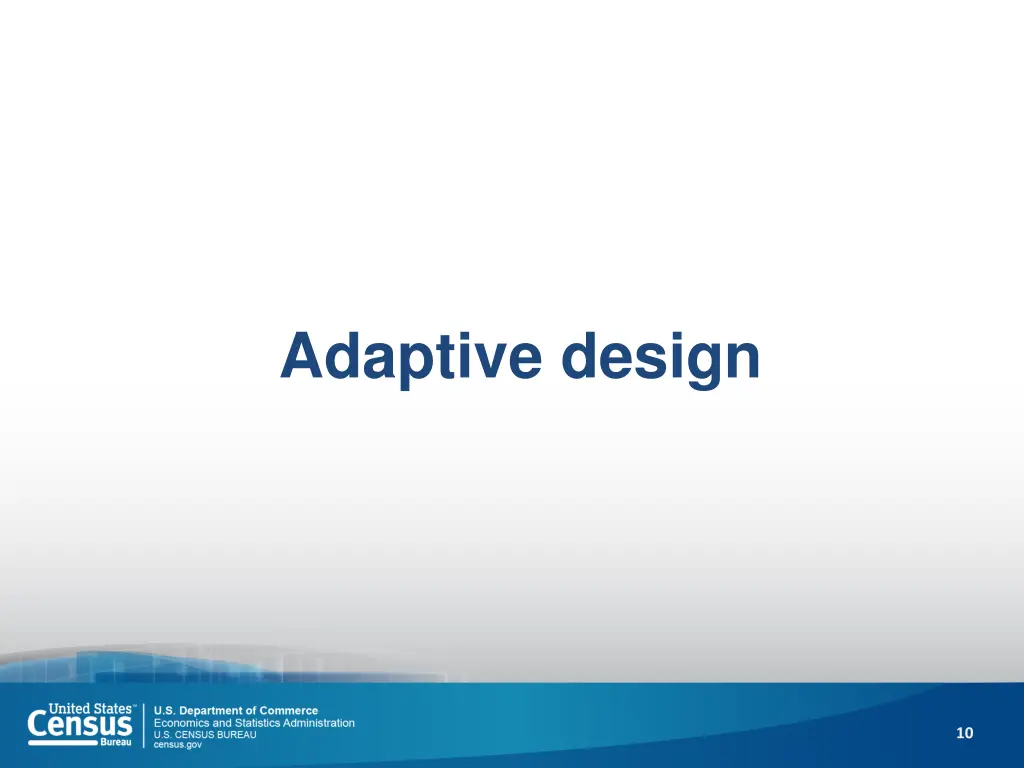 Adaptive design

United States™ Census Bureau

U.S. Department of Commerce
Economics and Statistics Administration
U.S. CENSUS BUREAU
census.gov

10